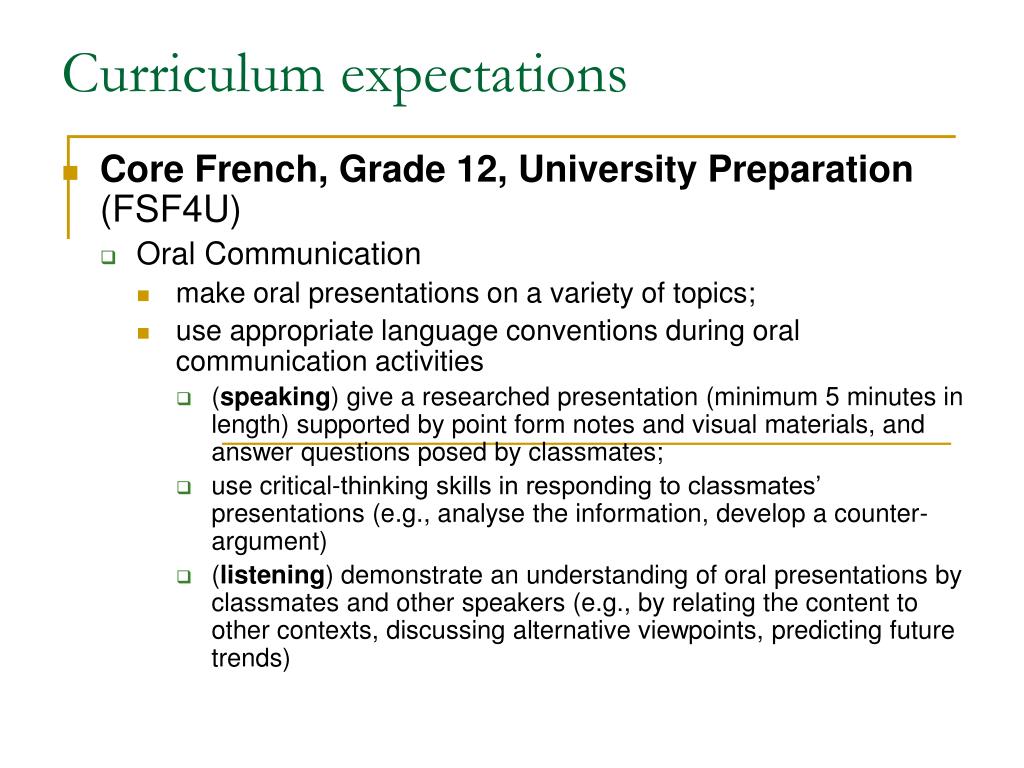 Curriculum expectations

Core French, Grade 12, University Preparation (FSF4U)

Oral Communication

make oral presentations on a variety of topics;

use appropriate language conventions during oral communication activities

(speaking) give a researched presentation (minimum 5 minutes in length) supported by point form notes and visual materials, and answer questions posed by classmates;

use critical-thinking skills in responding to classmates' presentations (e.g., analyse the information, develop a counter-argument)

(listening) demonstrate an understanding of oral presentations by classmates and other speakers (e.g., by relating the content to other contexts, discussing alternative viewpoints, predicting future trends)